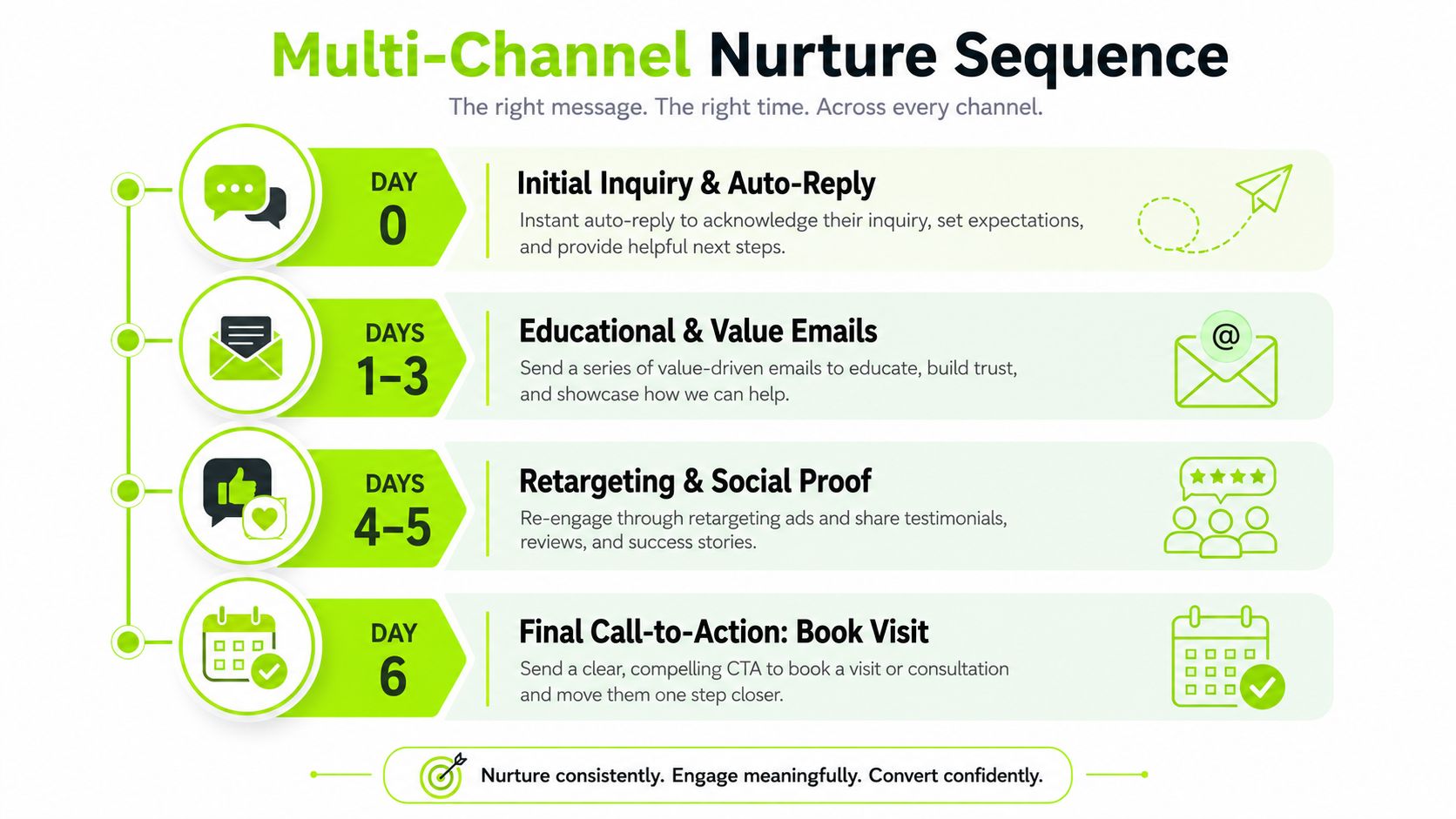 Multi-Channel Nurture Sequence

The right message. The right time. Across every channel.

DAY 0

Initial Inquiry & Auto-Reply

Instant auto-reply to acknowledge their inquiry, set expectations, and provide helpful next steps.

DAYS 1–3

Educational & Value Emails

Send a series of value-driven emails to educate, build trust, and showcase how we can help.

@

DAYS 4–5

Retargeting & Social Proof

Re-engage through retargeting ads and share testimonials, reviews, and success stories.

DAY 6

Final Call-to-Action: Book Visit

Send a clear, compelling CTA to book a visit or consultation and move them one step closer.

Nurture consistently. Engage meaningfully. Convert confidently.